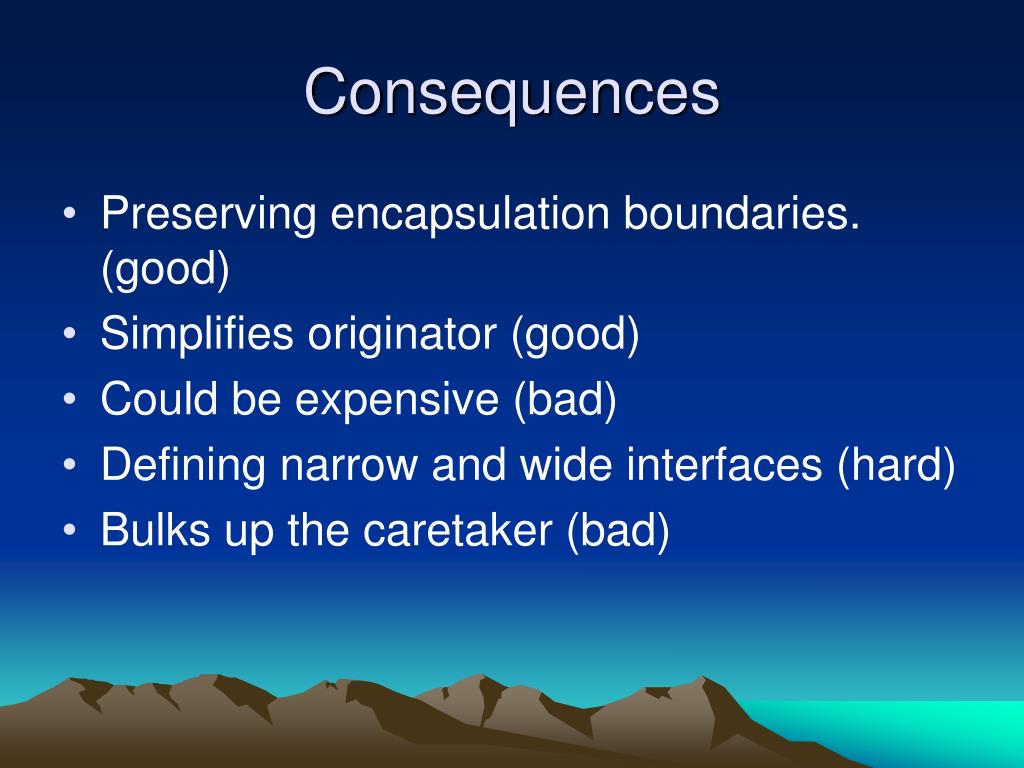 Consequences

• Preserving encapsulation boundaries. (good)
• Simplifies originator (good)
• Could be expensive (bad)
• Defining narrow and wide interfaces (hard)
• Bulks up the caretaker (bad)